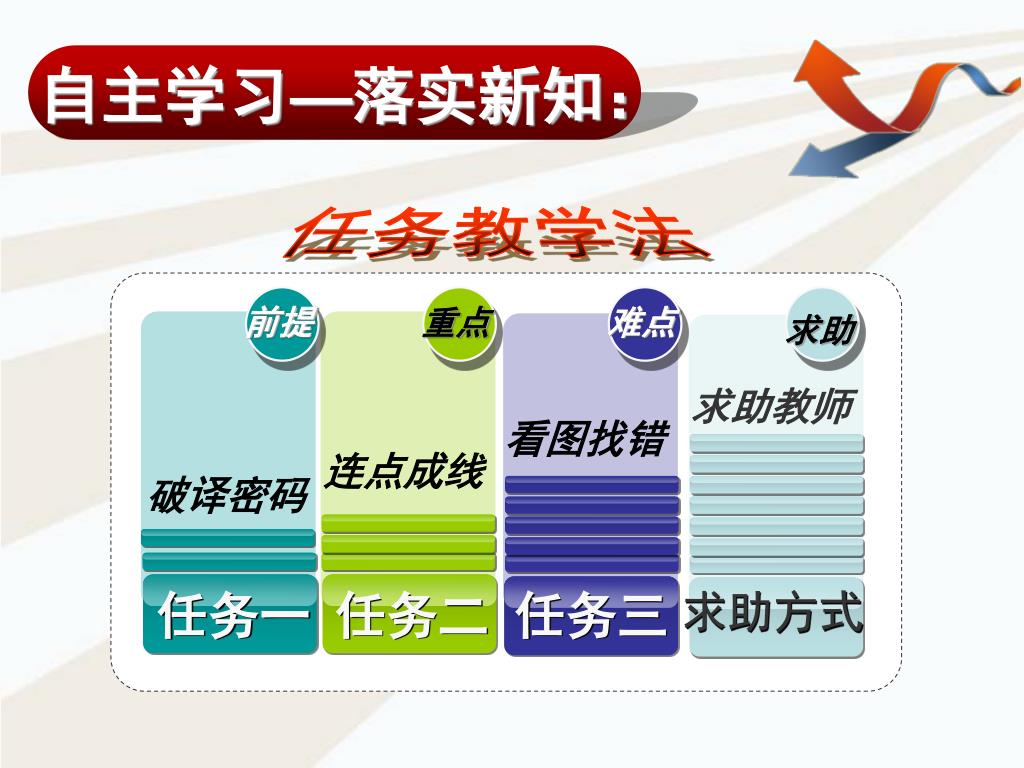 自主学习—落实新知：

任务教学法

前提

破译密码

任务一

重点

连点成线

任务二

难点

看图找错

任务三

求助

求助教师

求助方式